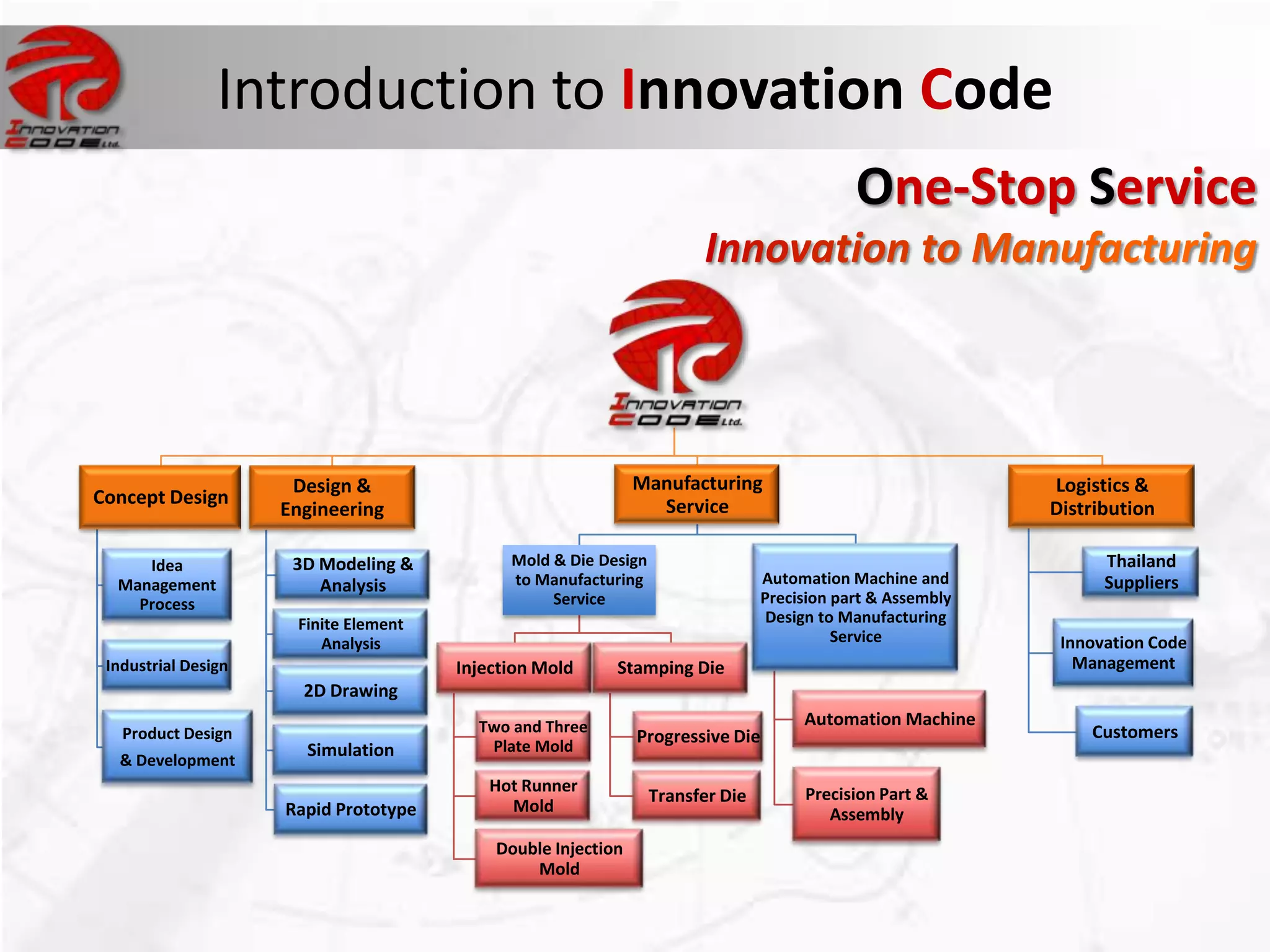 INNOVATION CODE Ltd.

Introduction to Innovation Code

One-Stop Service

Innovation to Manufacturing

INNOVATION CODE Ltd.

Concept Design

Idea Management Process

Industrial Design

Product Design & Development

Design & Engineering

3D Modeling & Analysis

Finite Element Analysis

2D Drawing

Simulation

Rapid Prototype

Manufacturing Service

Mold & Die Design to Manufacturing Service

Injection Mold

Two and Three Plate Mold

Hot Runner Mold

Double Injection Mold

Stamping Die

Progressive Die

Transfer Die

Automation Machine and Precision part & Assembly Design to Manufacturing Service

Automation Machine

Precision Part & Assembly

Logistics & Distribution

Thailand Suppliers

Innovation Code Management

Customers